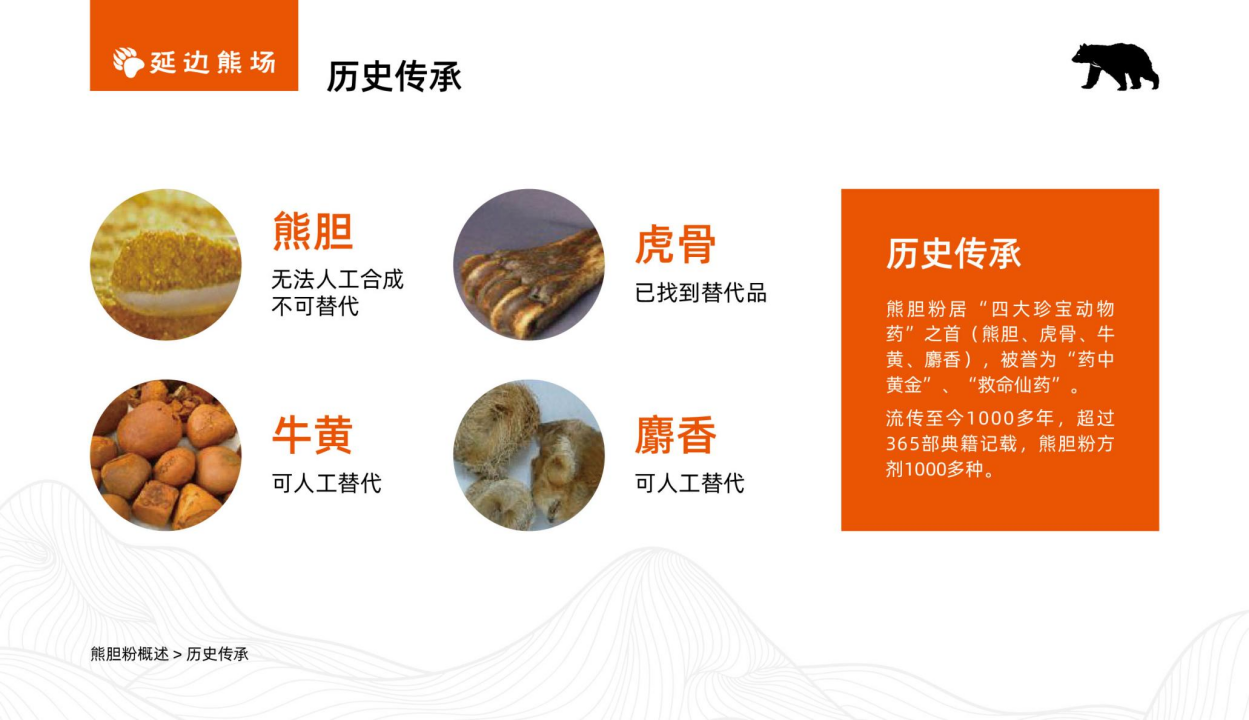 延边熊场

历史传承

熊胆
无法人工合成
不可替代

虎骨
已找到替代品

牛黄
可人工替代

麝香
可人工替代

历史传承

熊胆粉居“四大珍宝动物药”之首（熊胆、虎骨、牛黄、麝香），被誉为“药中黄金”、“救命仙药”。

流传至今1000多年，超过365部典籍记载，熊胆粉方剂1000多种。

熊胆粉概述 > 历史传承